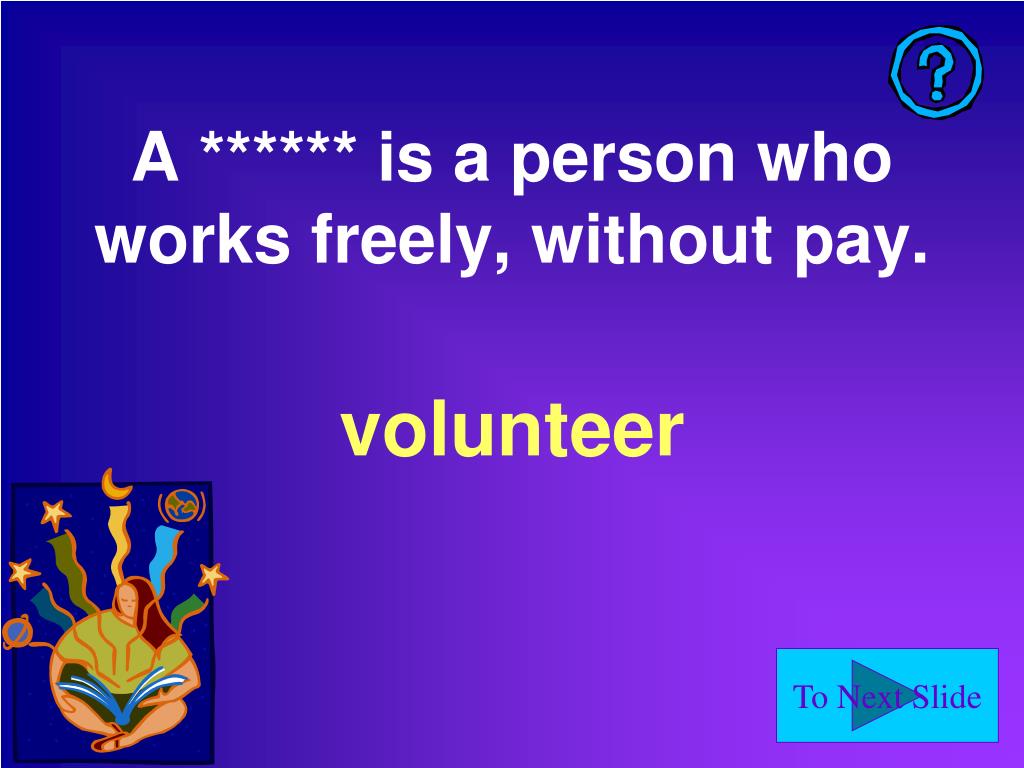 ?

A ****** is a person who works freely, without pay.

volunteer

To Next Slide